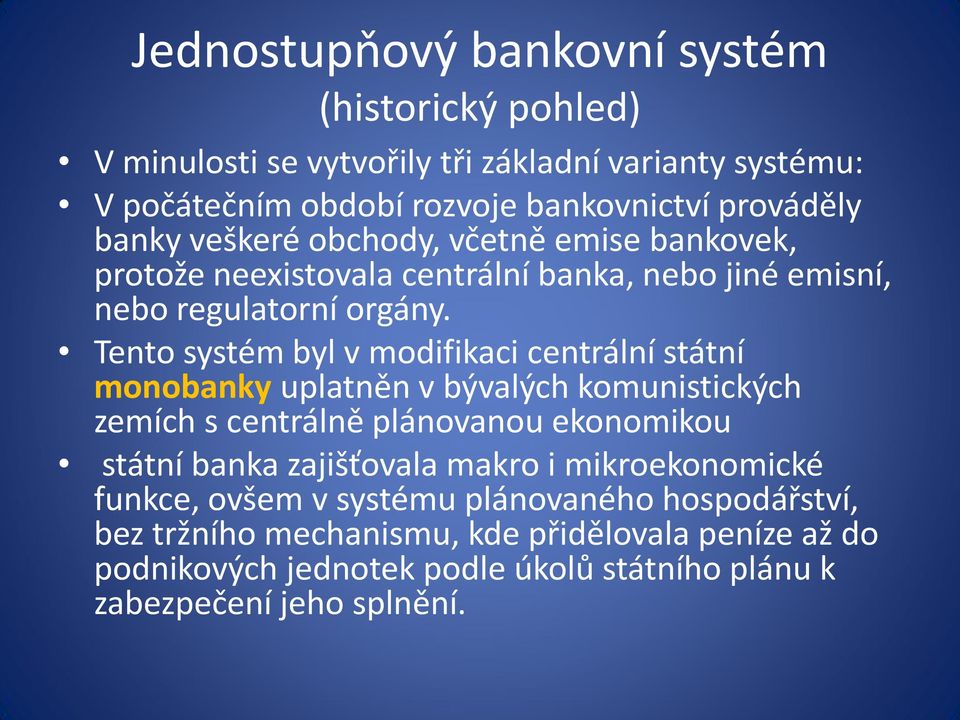 Jednostupňový bankovní systém
(historický pohled)

• V minulosti se vytvořily tři základní varianty systému:
• V počátečním období rozvoje bankovnictví prováděly banky veškeré obchody, včetně emise bankovek, protože neexistovala centrální banka, nebo jiné emisní, nebo regulatorní orgány.
• Tento systém byl v modifikaci centrální státní monobanky uplatněn v bývalých komunistických zemích s centrálně plánovanou ekonomikou
• státní banka zajišťovala makro i mikroekonomické funkce, ovšem v systému plánovaného hospodářství, bez tržního mechanismu, kde přidělovala peníze až do podnikových jednotek podle úkolů státního plánu k zabezpečení jeho splnění.